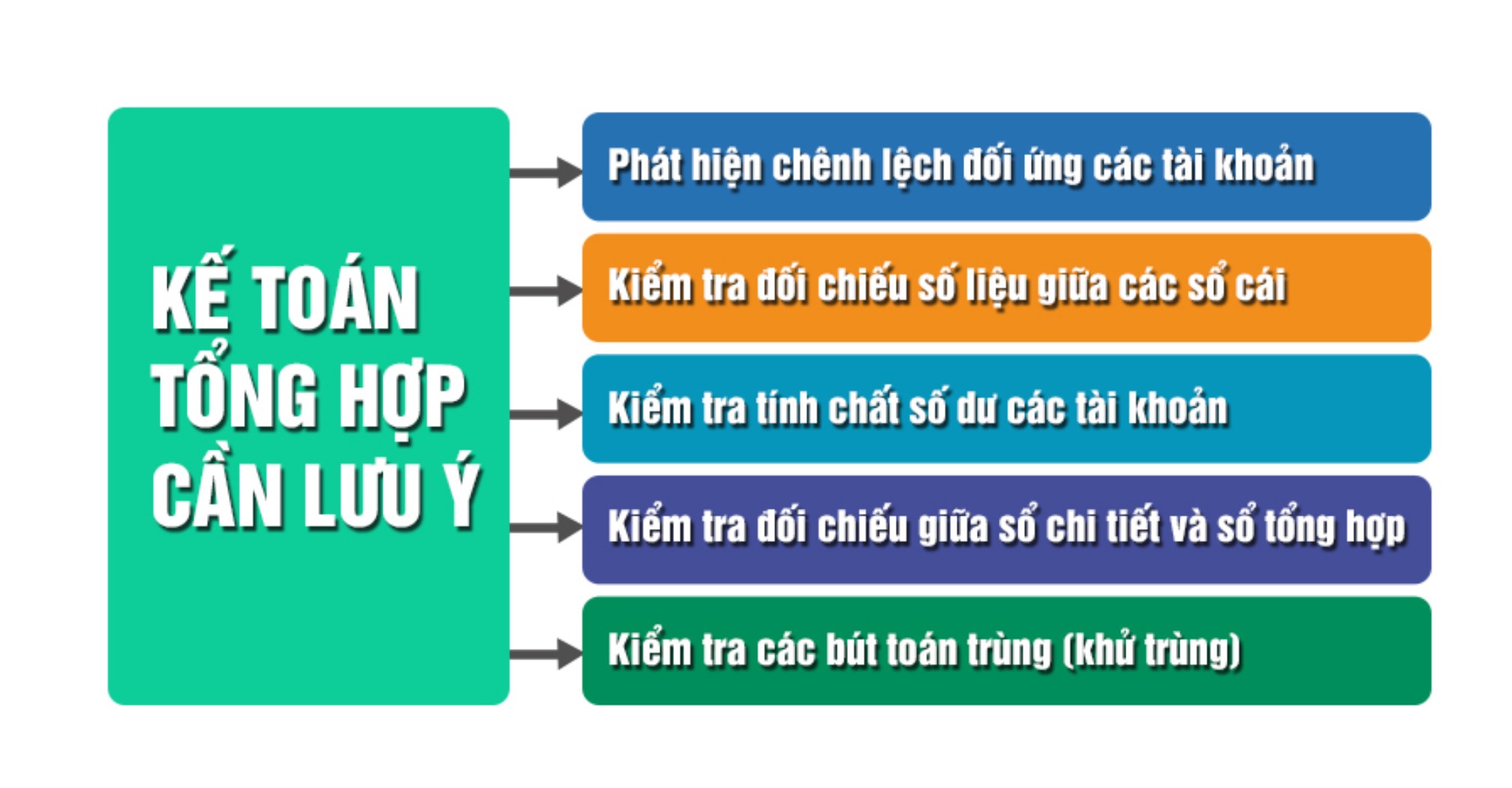 KẾ TOÁN TỔNG HỢP CẦN LƯU Ý

Phát hiện chênh lệch đối ứng các tài khoản

Kiểm tra đối chiếu số liệu giữa các sổ cái

Kiểm tra tính chất số dư các tài khoản

Kiểm tra đối chiếu giữa sổ chi tiết và sổ tổng hợp

Kiểm tra các bút toán trùng (khử trùng)